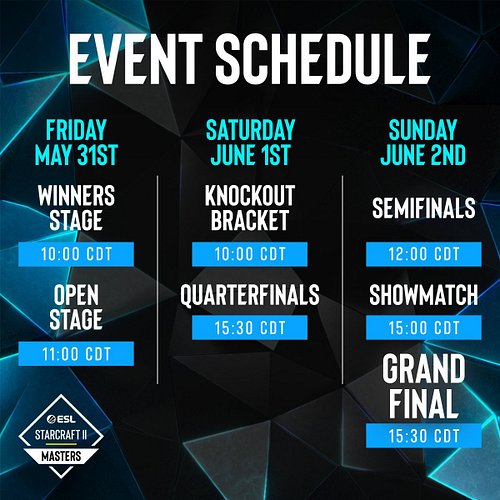 EVENT SCHEDULE

FRIDAY
MAY 31ST

WINNERS STAGE

10:00 CDT

OPEN STAGE

11:00 CDT

SATURDAY
JUNE 1ST

KNOCKOUT BRACKET

10:00 CDT

QUARTERFINALS

15:30 CDT

SUNDAY
JUNE 2ND

SEMIFINALS

12:00 CDT

SHOWMATCH

15:00 CDT

GRAND FINAL

15:30 CDT

ESL
STARCRAFT II
MASTERS